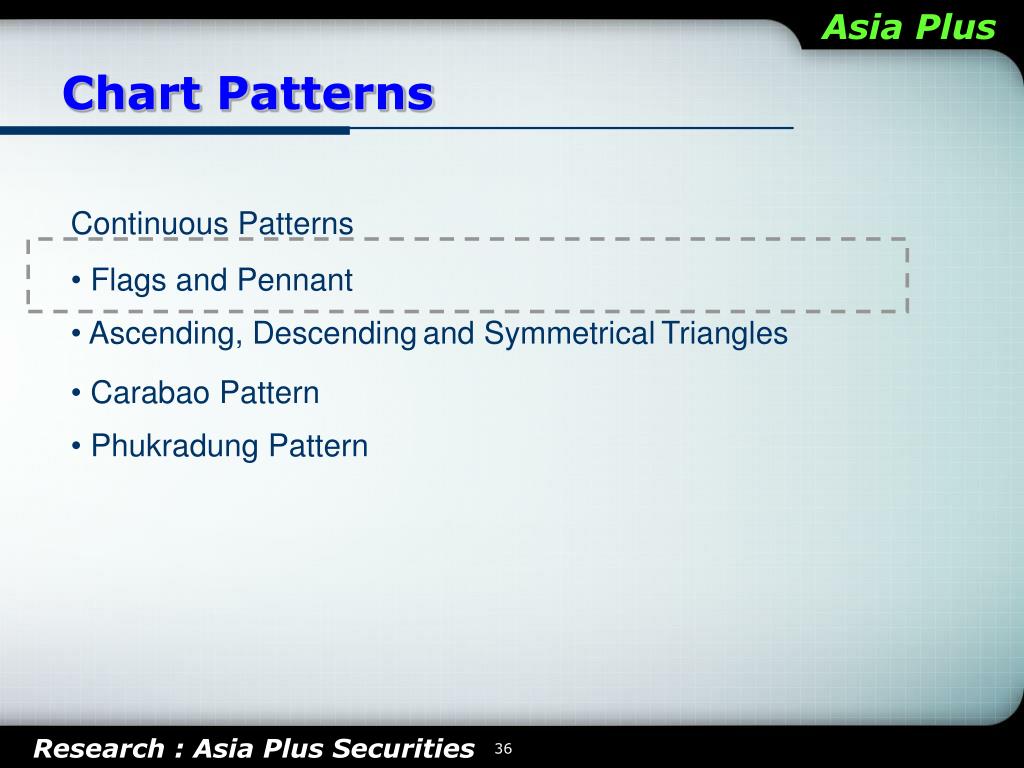 Asia Plus

Chart Patterns

Continuous Patterns

• Flags and Pennant

• Ascending, Descending and Symmetrical Triangles

• Carabao Pattern

• Phukradung Pattern

Research : Asia Plus Securities 36